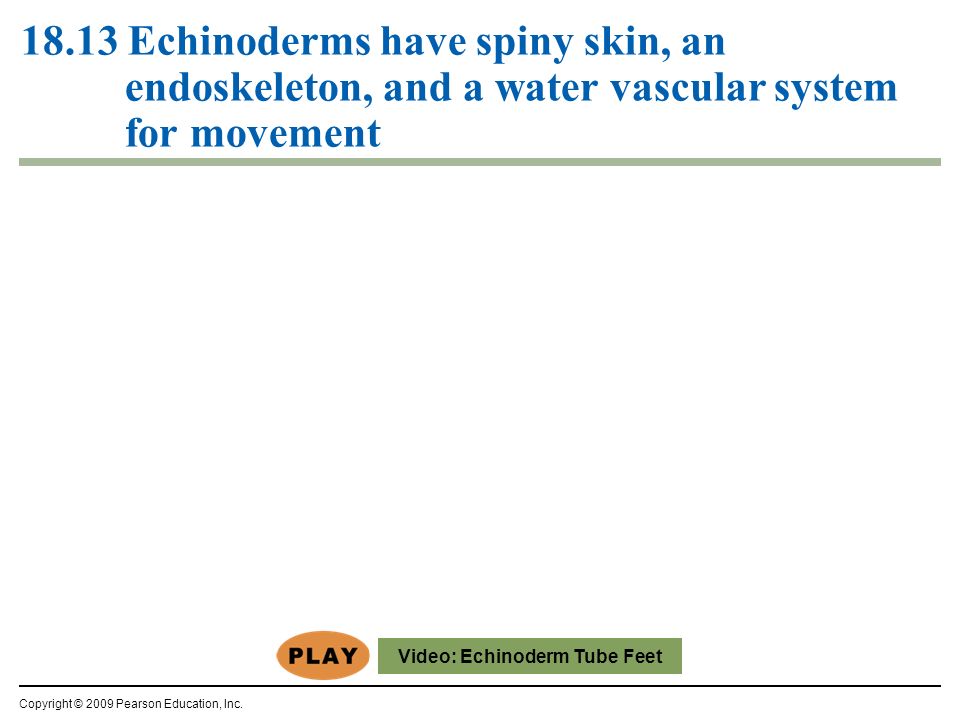 18.13 Echinoderms have spiny skin, an endoskeleton, and a water vascular system for movement

PLAY

Video: Echinoderm Tube Feet

Copyright © 2009 Pearson Education, Inc.